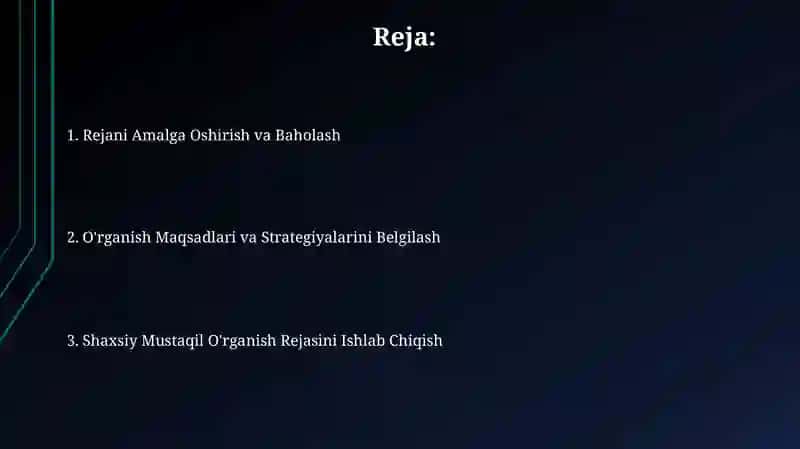 Reja:

1. Rejani Amalga Oshirish va Baholash

2. O'rganish Maqsadlari va Strategiyalarini Belgilash

3. Shaxsiy Mustaqil O'rganish Rejasini Ishlab Chiqish